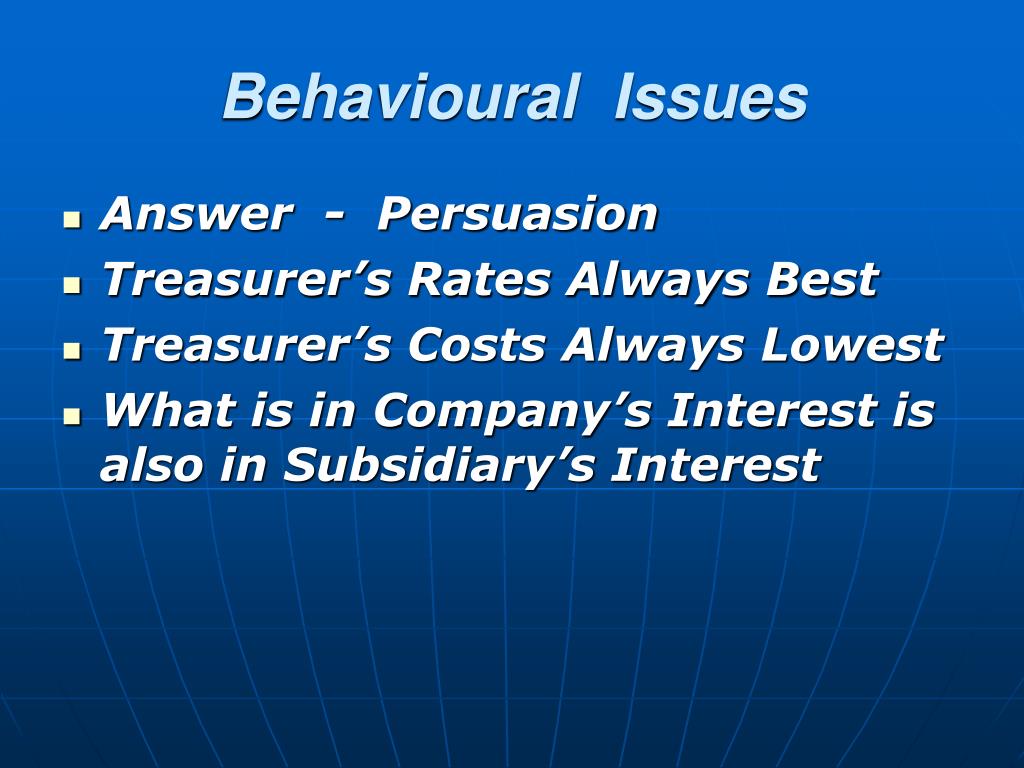 Behavioural Issues

- Answer - Persuasion
- Treasurer’s Rates Always Best
- Treasurer’s Costs Always Lowest
- What is in Company’s Interest is also in Subsidiary’s Interest